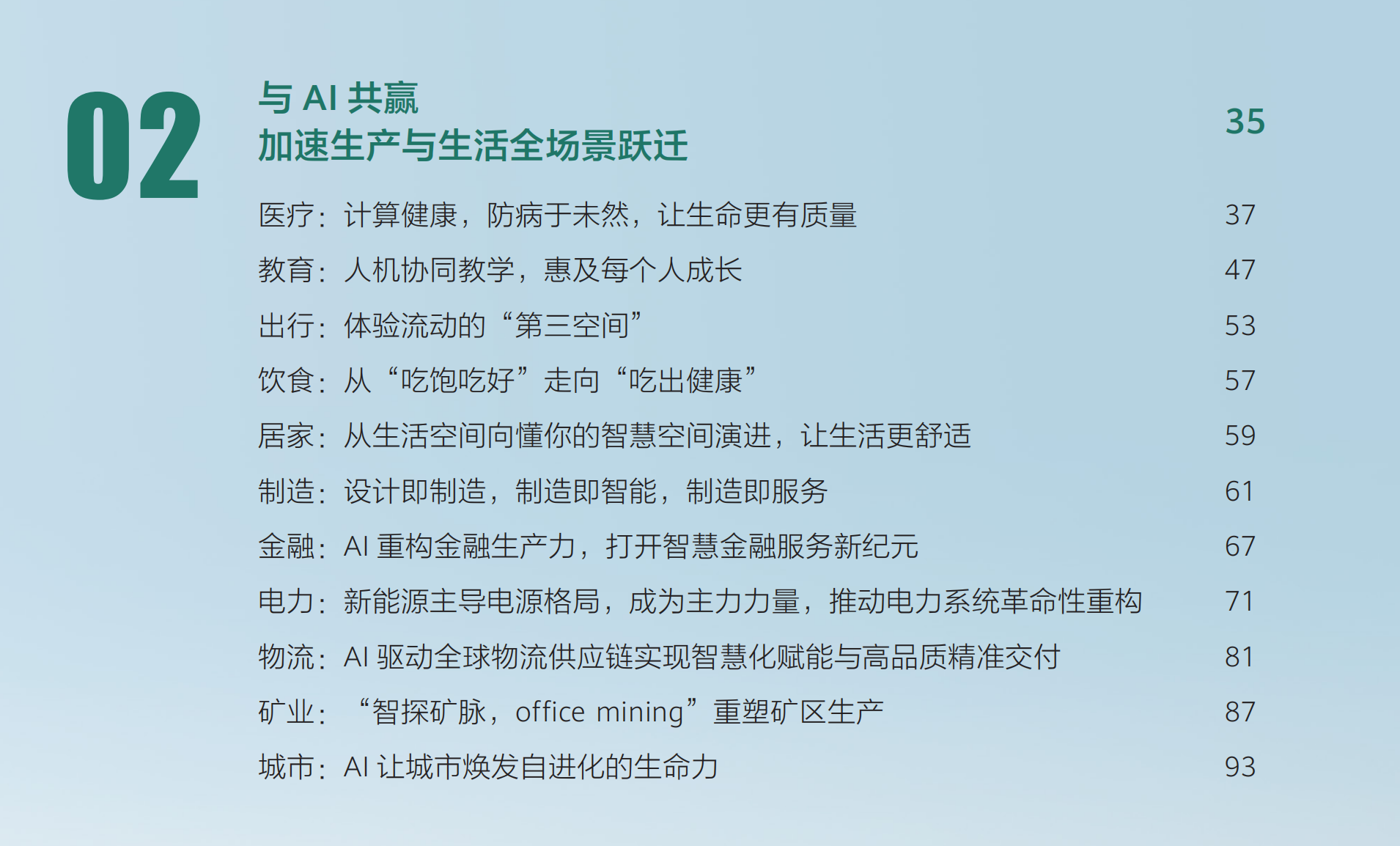 02

与 AI 共赢
加速生产与生活全场景跃迁 35

医疗：计算健康，防病于未然，让生命更有质量 37

教育：人机协同教学，惠及每个人成长 47

出行：体验流动的“第三空间” 53

饮食：从“吃饱吃好”走向“吃出健康” 57

居家：从生活空间向懂你的智慧空间演进，让生活更舒适 59

制造：设计即制造，制造即智能，制造即服务 61

金融：AI 重构金融生产力，打开智慧金融服务新纪元 67

电力：新能源主导电源格局，成为主力力量，推动电力系统革命性重构 71

物流：AI 驱动全球物流供应链实现智慧化赋能与高品质精准交付 81

矿业：“智探矿脉，office mining”重塑矿区生产 87

城市：AI 让城市焕发自进化的生命力 93